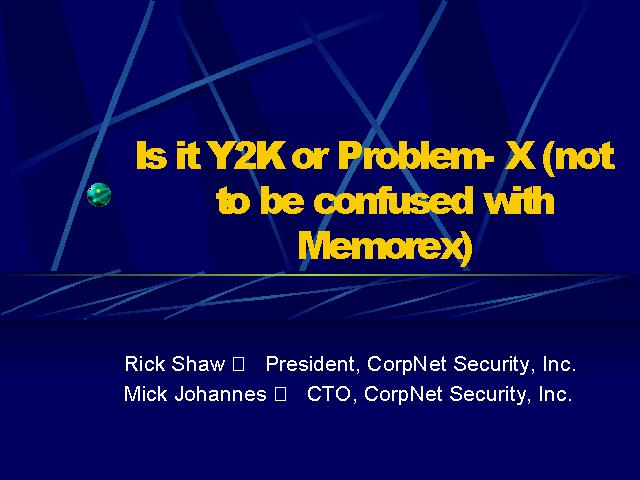 Is it Y2K or Problem- X (not to be confused with Memorex)

Rick Shaw  President, CorpNet Security, Inc.
Mick Johannes  CTO, CorpNet Security, Inc.